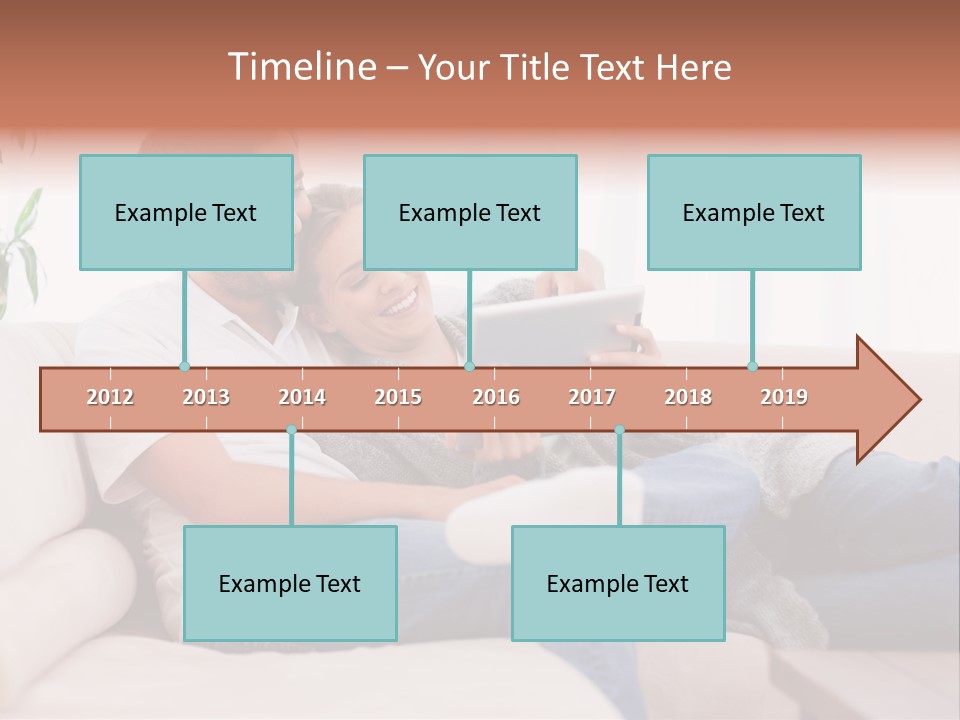 Timeline – Your Title Text Here

Example Text

Example Text

Example Text

2012 2013 2014 2015 2016 2017 2018 2019

Example Text

Example Text